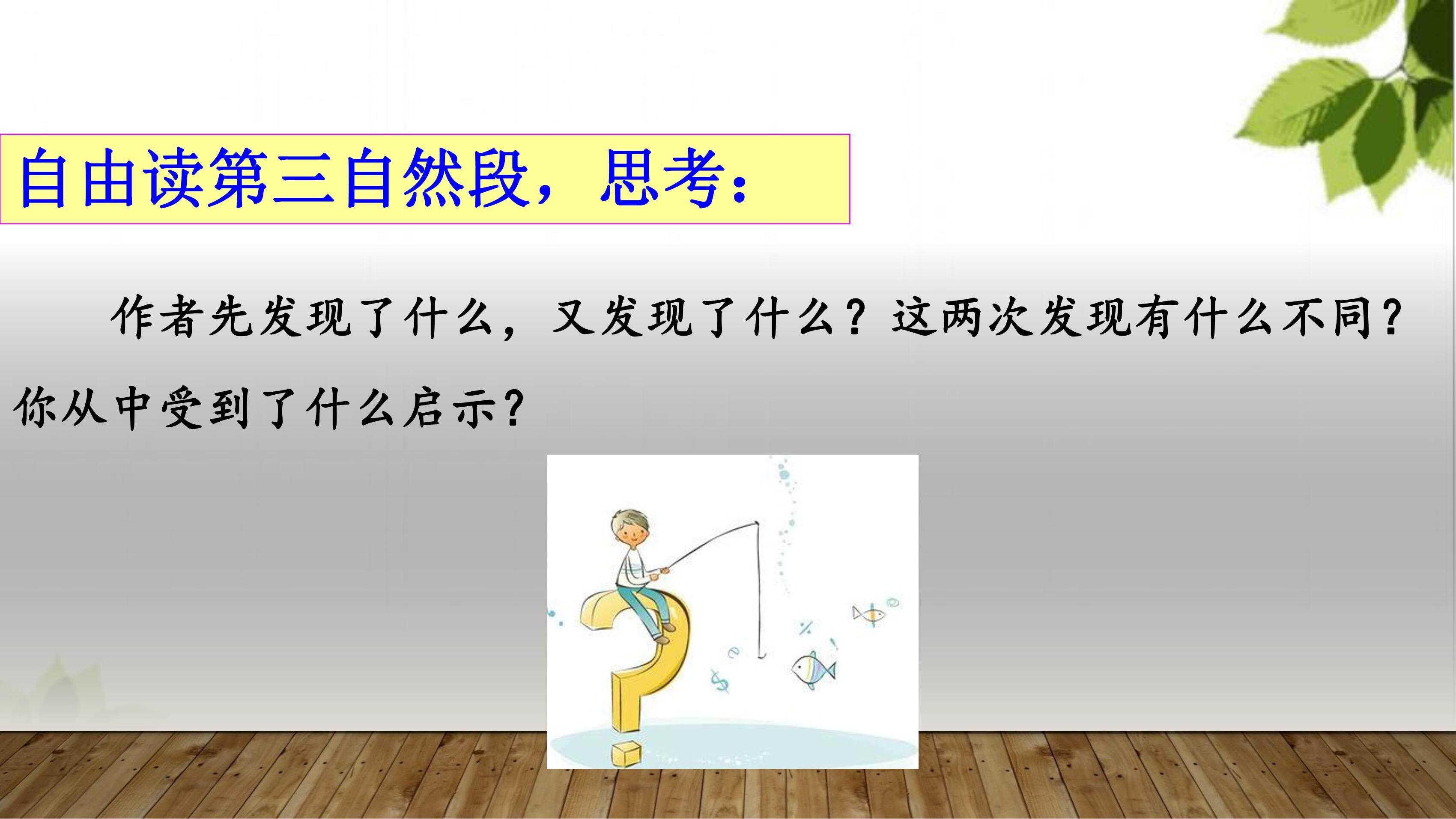 自由读第三自然段，思考：

作者先发现了什么，又发现了什么？这两次发现有什么不同？你从中受到了什么启示？